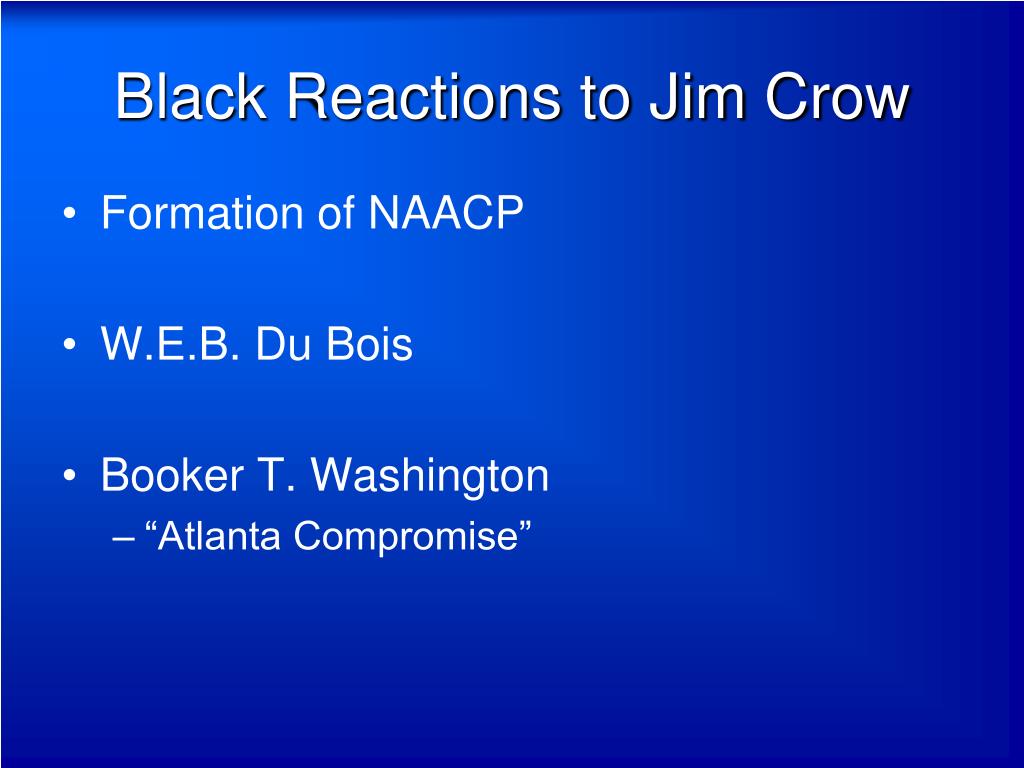 Black Reactions to Jim Crow

• Formation of NAACP

• W.E.B. Du Bois

• Booker T. Washington
– “Atlanta Compromise”